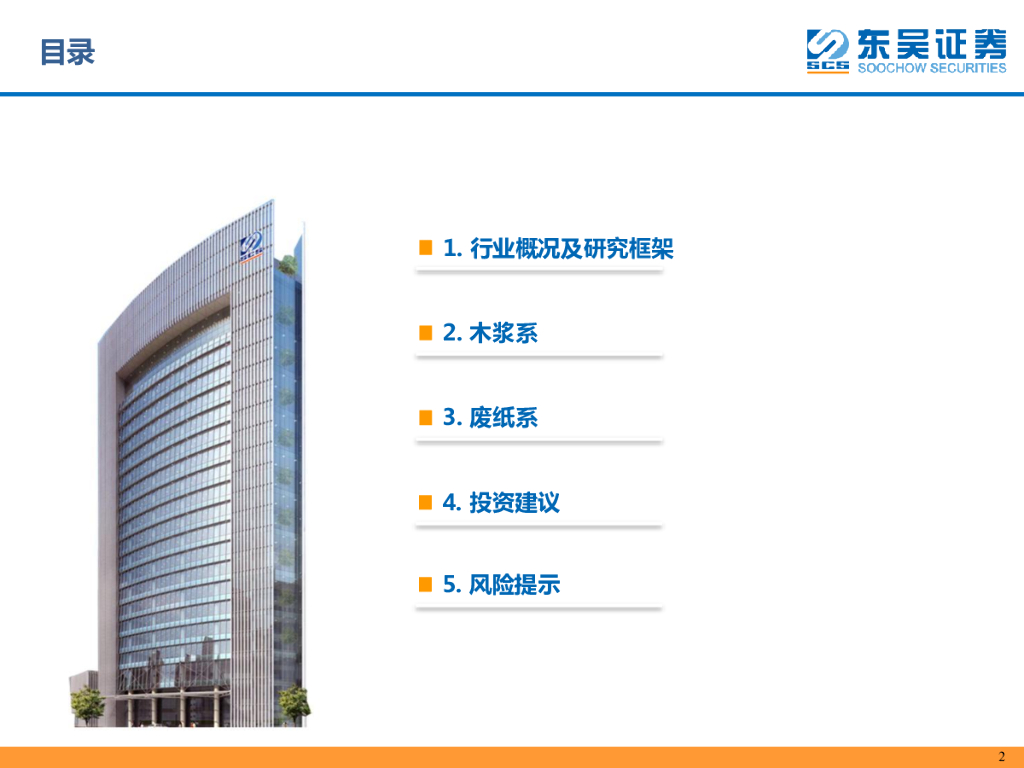 目录

SCS 东吴证券 SOOCHOW SECURITIES

1. 行业概况及研究框架

2. 木浆系

3. 废纸系

4. 投资建议

5. 风险提示

2